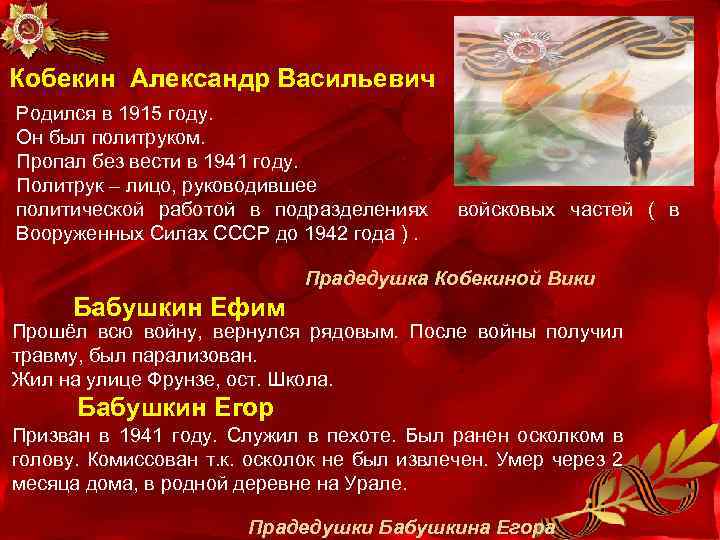 Кобекин Александр Васильевич

Родился в 1915 году.
Он был политруком.
Пропал без вести в 1941 году.
Политрук – лицо, руководившее политической работой в подразделениях войсковых частей ( в Вооруженных Силах СССР до 1942 года ) .

Прадедушка Кобекиной Вики

Бабушкин Ефим

Прошёл всю войну, вернулся рядовым. После войны получил травму, был парализован.
Жил на улице Фрунзе, ост. Школа.

Бабушкин Егор

Призван в 1941 году. Служил в пехоте. Был ранен осколком в голову. Комиссован т.к. осколок не был извлечен. Умер через 2 месяца дома, в родной деревне на Урале.

Прадедушки Бабушкина Егора